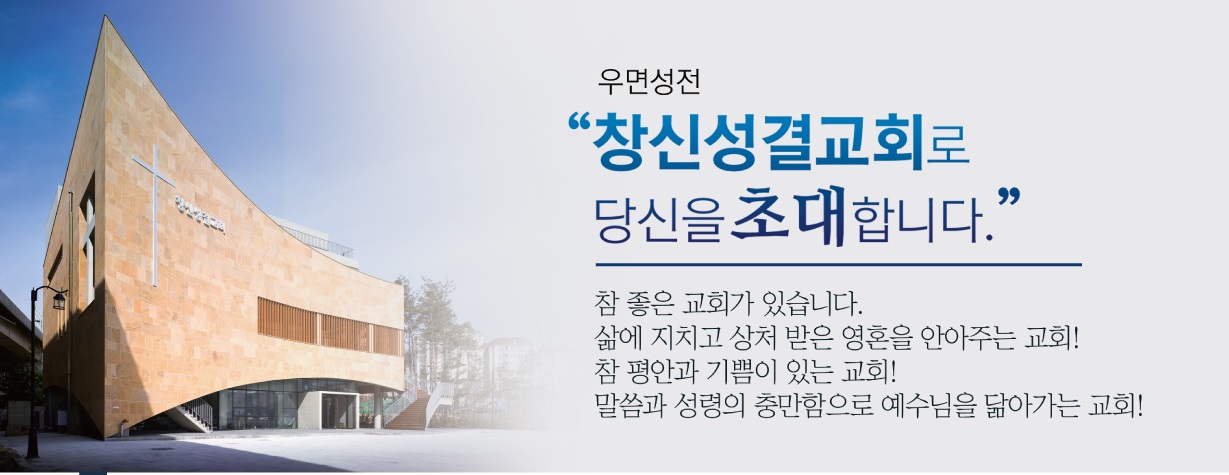 창신성결교회

우면성전

“창신성결교회로 당신을 초대합니다.”

참 좋은 교회가 있습니다.
삶에 지치고 상처 받은 영혼을 안아주는 교회!
참 평안과 기쁨이 있는 교회!
말씀과 성령의 충만함으로 예수님을 닮아가는 교회!